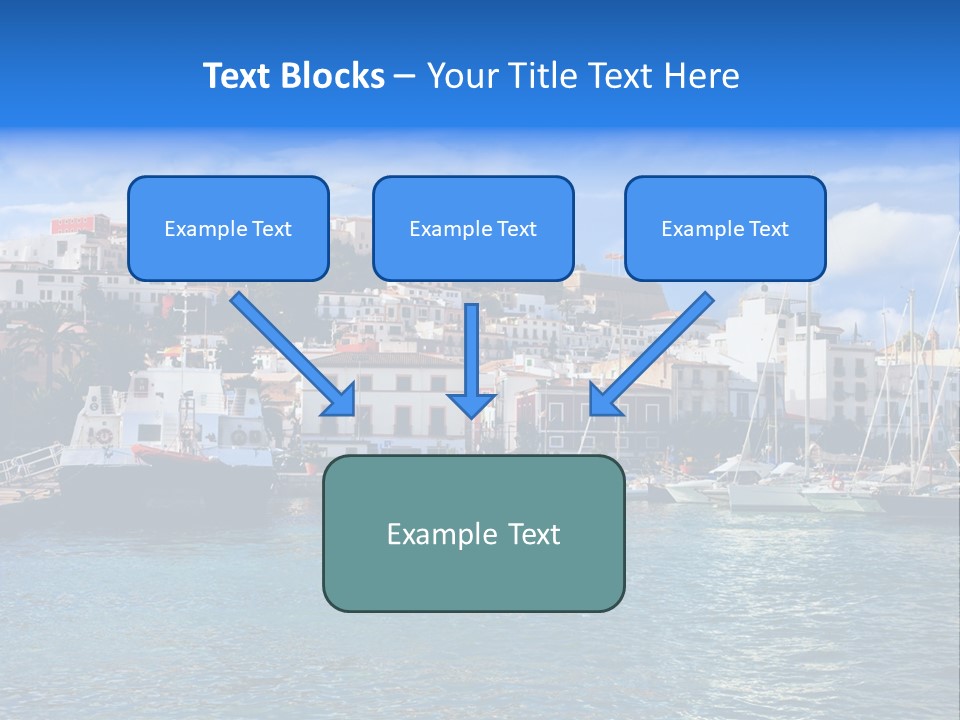 Text Blocks – Your Title Text Here

Example Text

Example Text

Example Text

Example Text